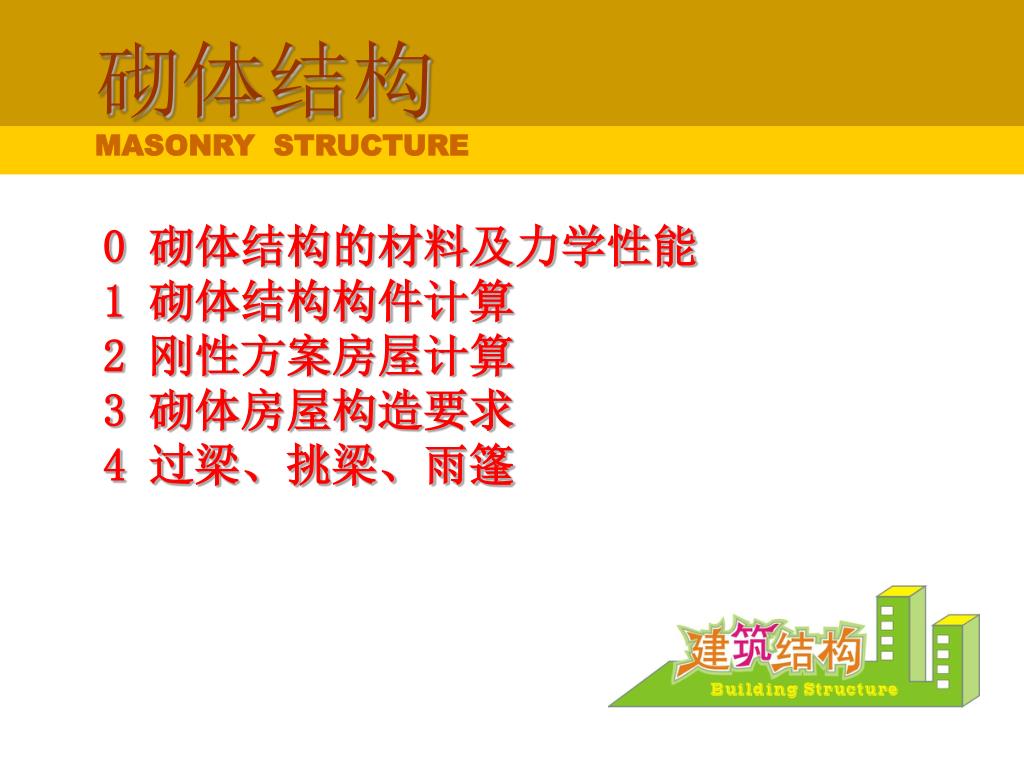 砌体结构
MASONRY STRUCTURE

0 砌体结构的材料及力学性能
1 砌体结构构件计算
2 刚性方案房屋计算
3 砌体房屋构造要求
4 过梁、挑梁、雨篷

建筑结构
Building Structure